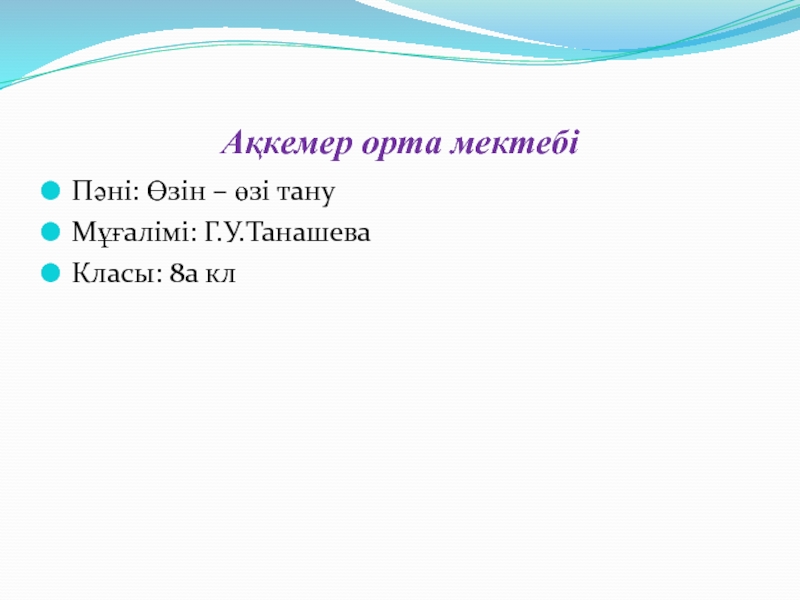 Ақкемер орта мектебі

Пәні: Өзін – өзі тану
Мұғалімі: Г.У.Танашева
Класы: 8а кл